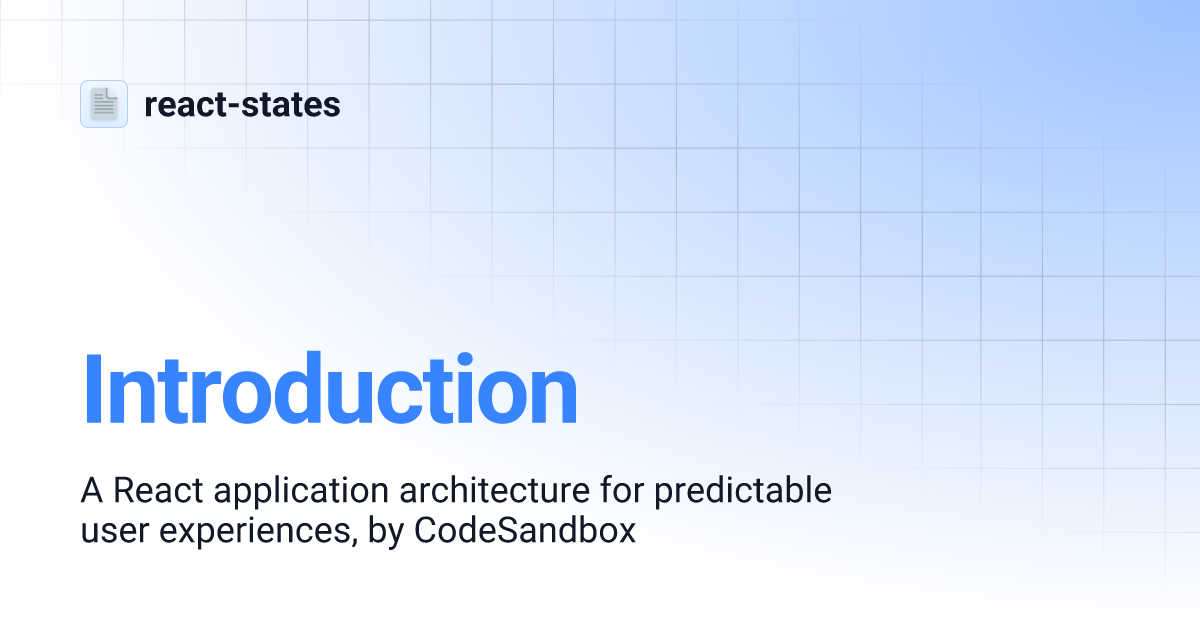 react-states

Introduction

A React application architecture for predictable user experiences, by CodeSandbox